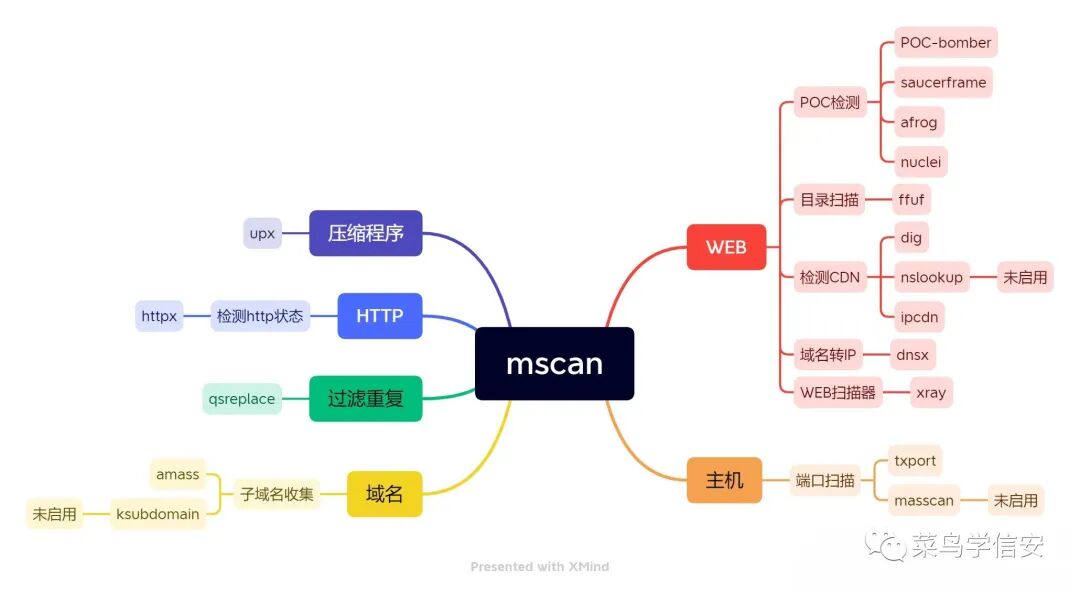 mscan

压缩程序
upx

HTTP
检测http状态
httpx

过滤重复
qsreplace

域名
子域名收集
amass
ksubdomain
未启用

WEB
POC检测
POC-bomber
saucerframe
afrog
nuclei
目录扫描
ffuf
检测CDN
dig
nslookup
未启用
ipcdn
域名转IP
dnsx
WEB扫描器
xray

主机
端口扫描
txport
masscan
未启用

Presented with XMind

菜鸟学信安